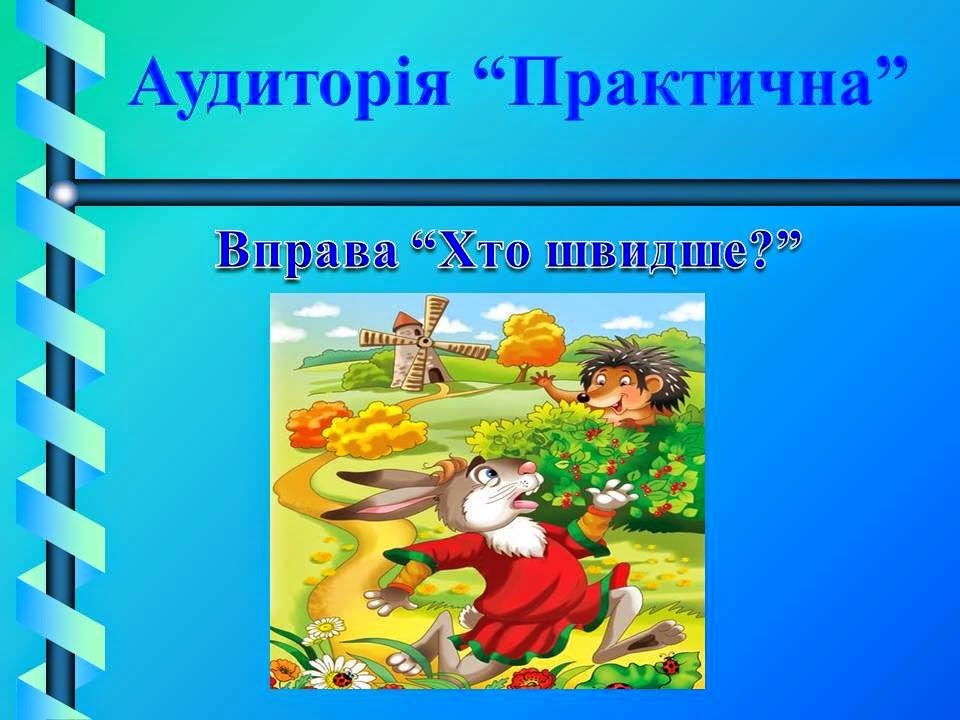 Аудиторія “Практична”

Вправа “Хто швидше?”